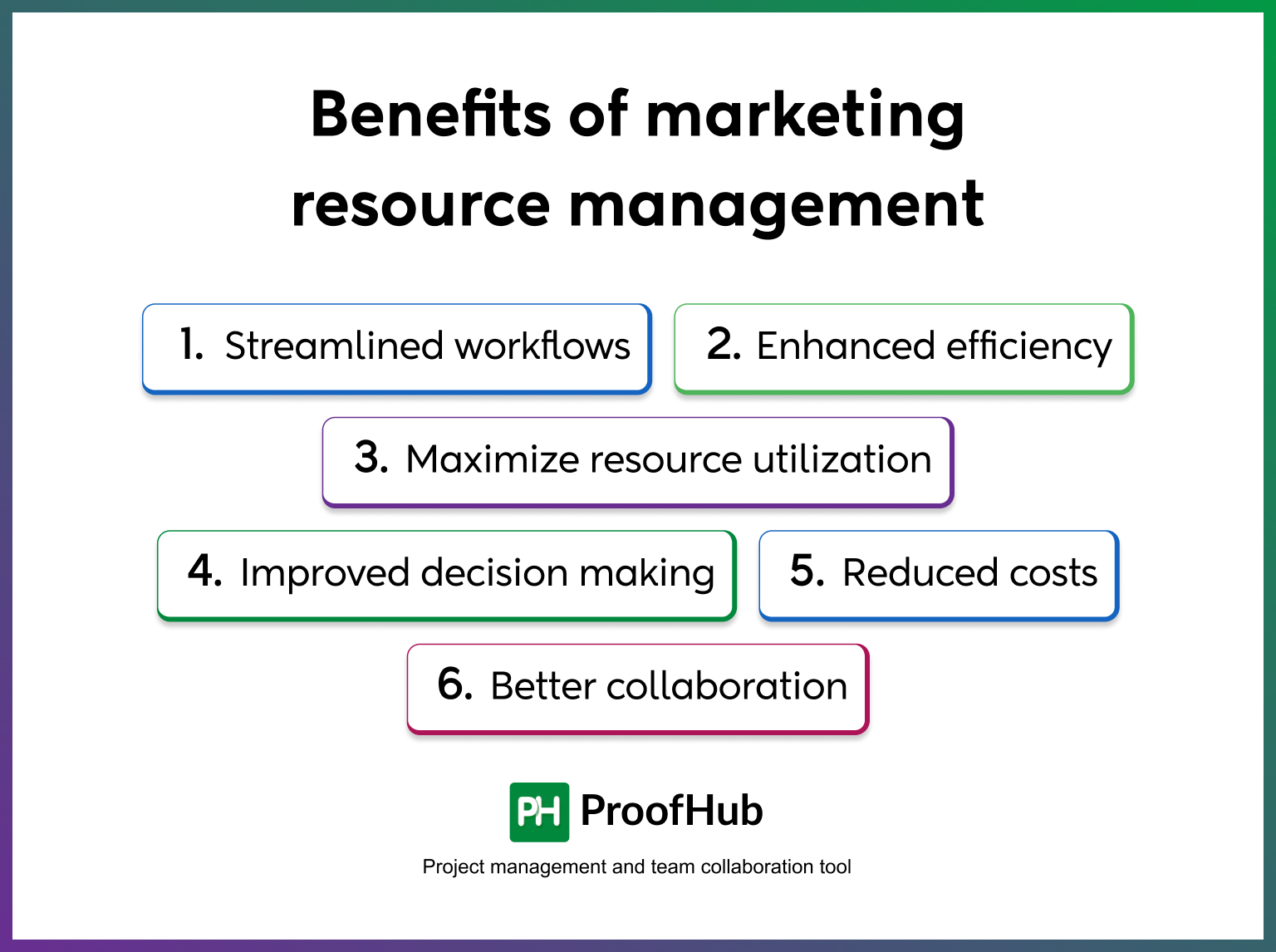 Benefits of marketing resource management

1. Streamlined workflows

2. Enhanced efficiency

3. Maximize resource utilization

4. Improved decision making

5. Reduced costs

6. Better collaboration

PH ProofHub

Project management and team collaboration tool